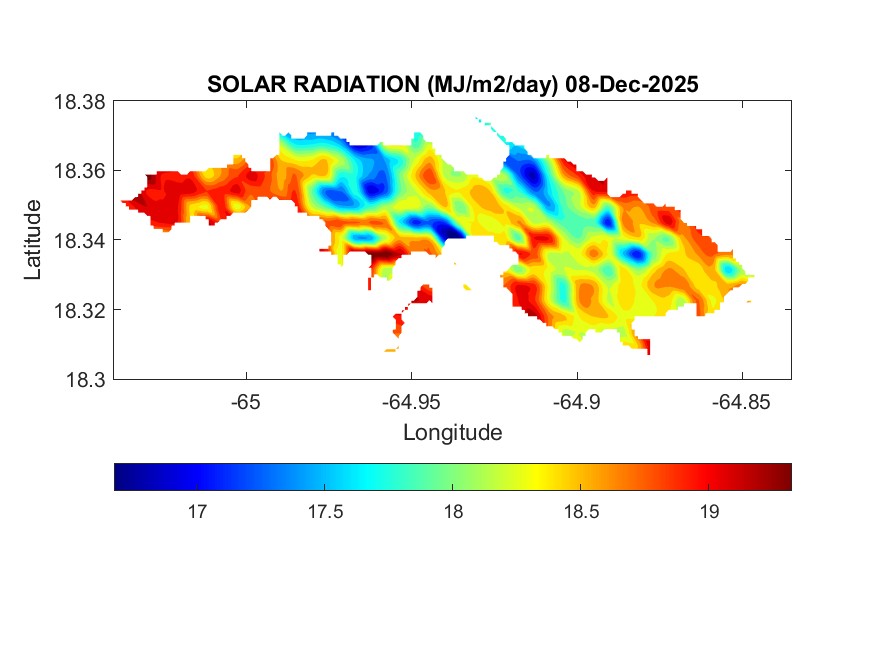 SOLAR RADIATION (MJ/m2/day) 08-Dec-2025

18.38
18.36
18.34
18.32
18.3

Latitude

-65
-64.95
-64.9
-64.85

Longitude

17
17.5
18
18.5
19